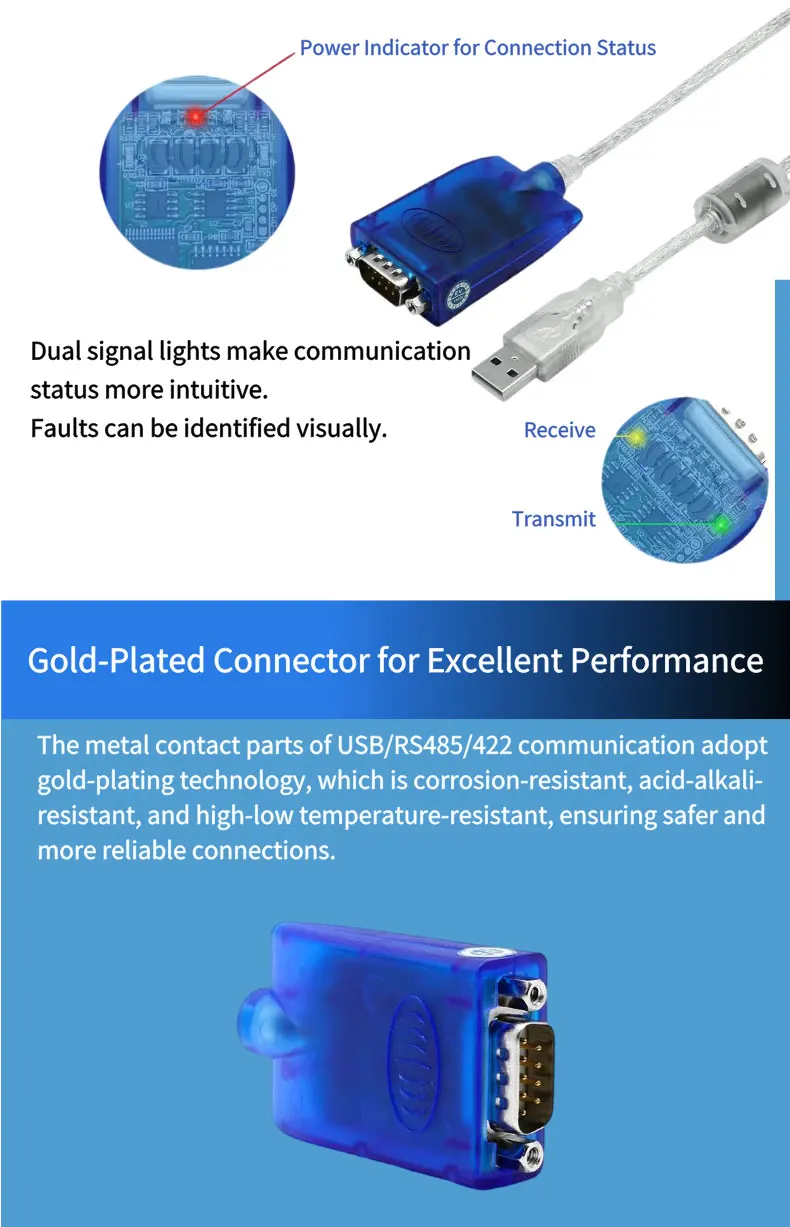 Power Indicator for Connection Status

Dual signal lights make communication status more intuitive.
Faults can be identified visually.

Receive

Transmit

Gold-Plated Connector for Excellent Performance

The metal contact parts of USB/RS485/422 communication adopt gold-plating technology, which is corrosion-resistant, acid-alkali-resistant, and high-low temperature-resistant, ensuring safer and more reliable connections.